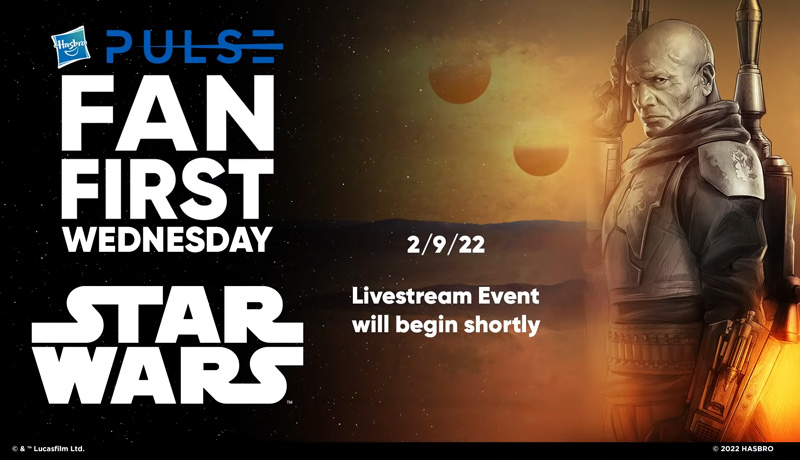 Hasbro PULSE

FAN FIRST WEDNESDAY

STAR WARS™

2/9/22

Livestream Event will begin shortly

© & ™ Lucasfilm Ltd.

© 2022 HASBRO